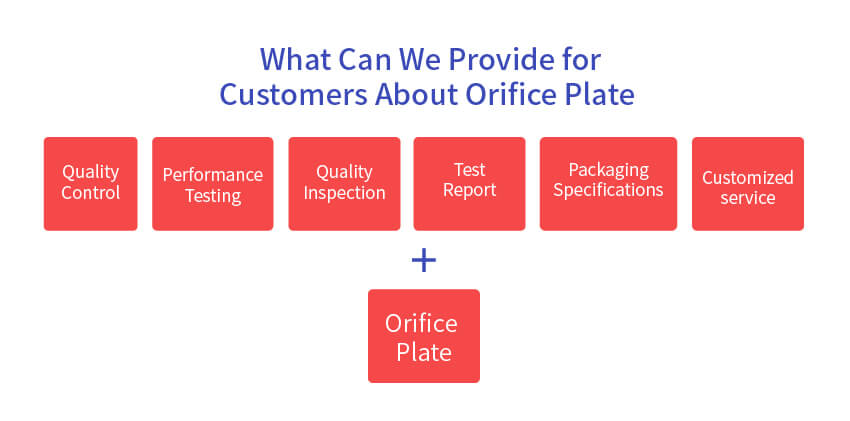 What Can We Provide for Customers About Orifice Plate

Quality Control

Performance Testing

Quality Inspection

Test Report

Packaging Specifications

Customized service

+

Orifice Plate